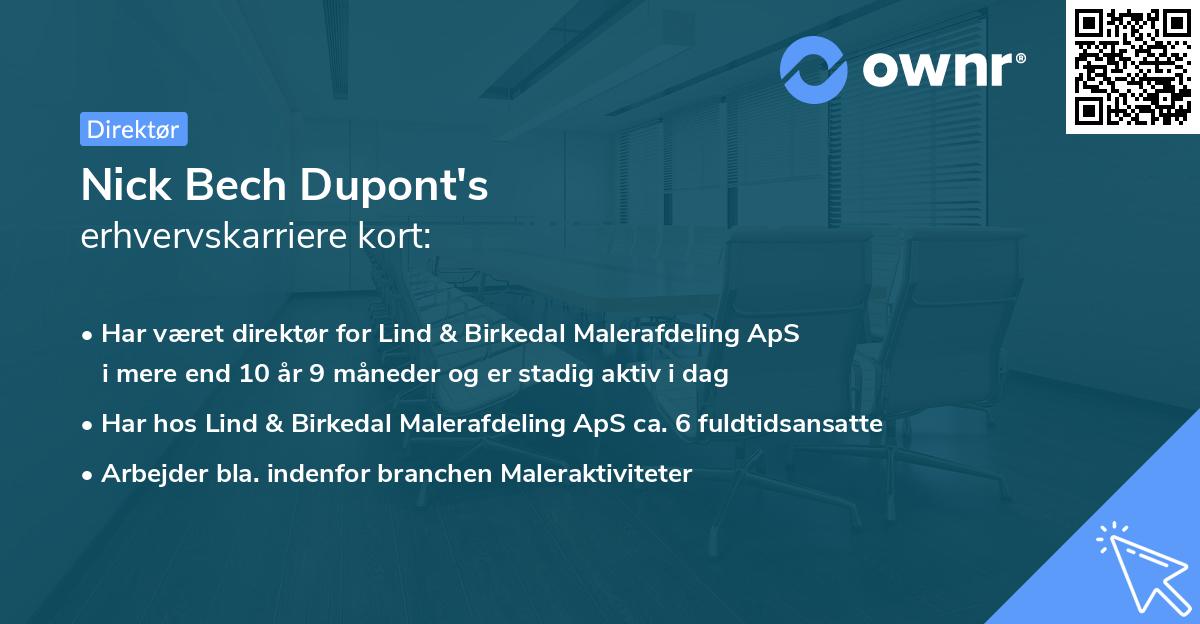 ownr®

Direktør

Nick Bech Dupont's
erhvervskarriere kort:

• Har været direktør for Lind & Birkedal Malerafdeling ApS i mere end 10 år 9 måneder og er stadig aktiv i dag

• Har hos Lind & Birkedal Malerafdeling ApS ca. 6 fuldtidsansatte

• Arbejder bla. indenfor branchen Maleraktiviteter